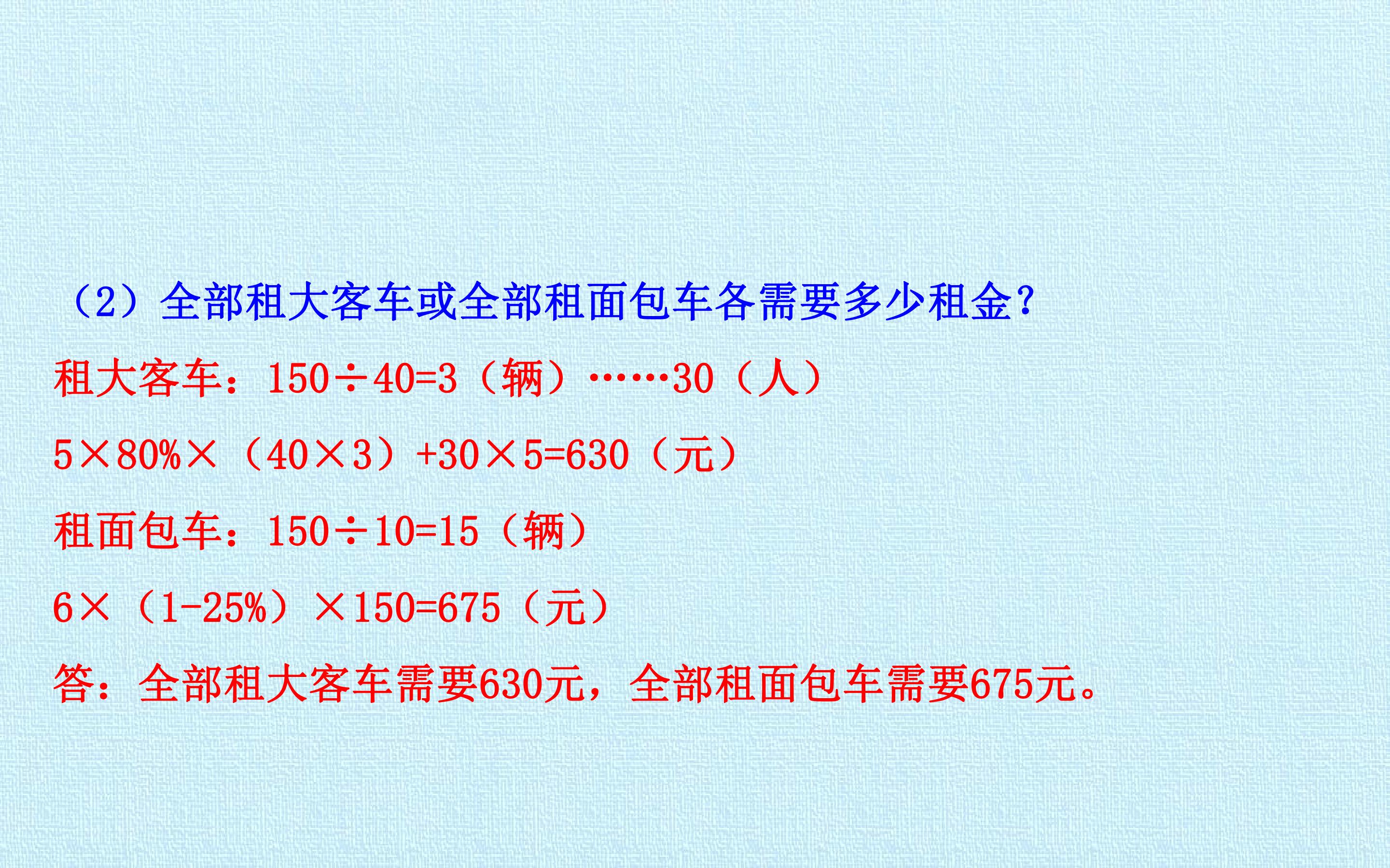 （2）全部租大客车或全部租面包车各需要多少租金？

租大客车：$150\div40=3$（辆）……30（人）

$5\times80\%\times(40\times3)+30\times5=630$（元）

租面包车：$150\div10=15$（辆）

$6\times(1-25\%)\times150=675$（元）

答：全部租大客车需要630元，全部租面包车需要675元。